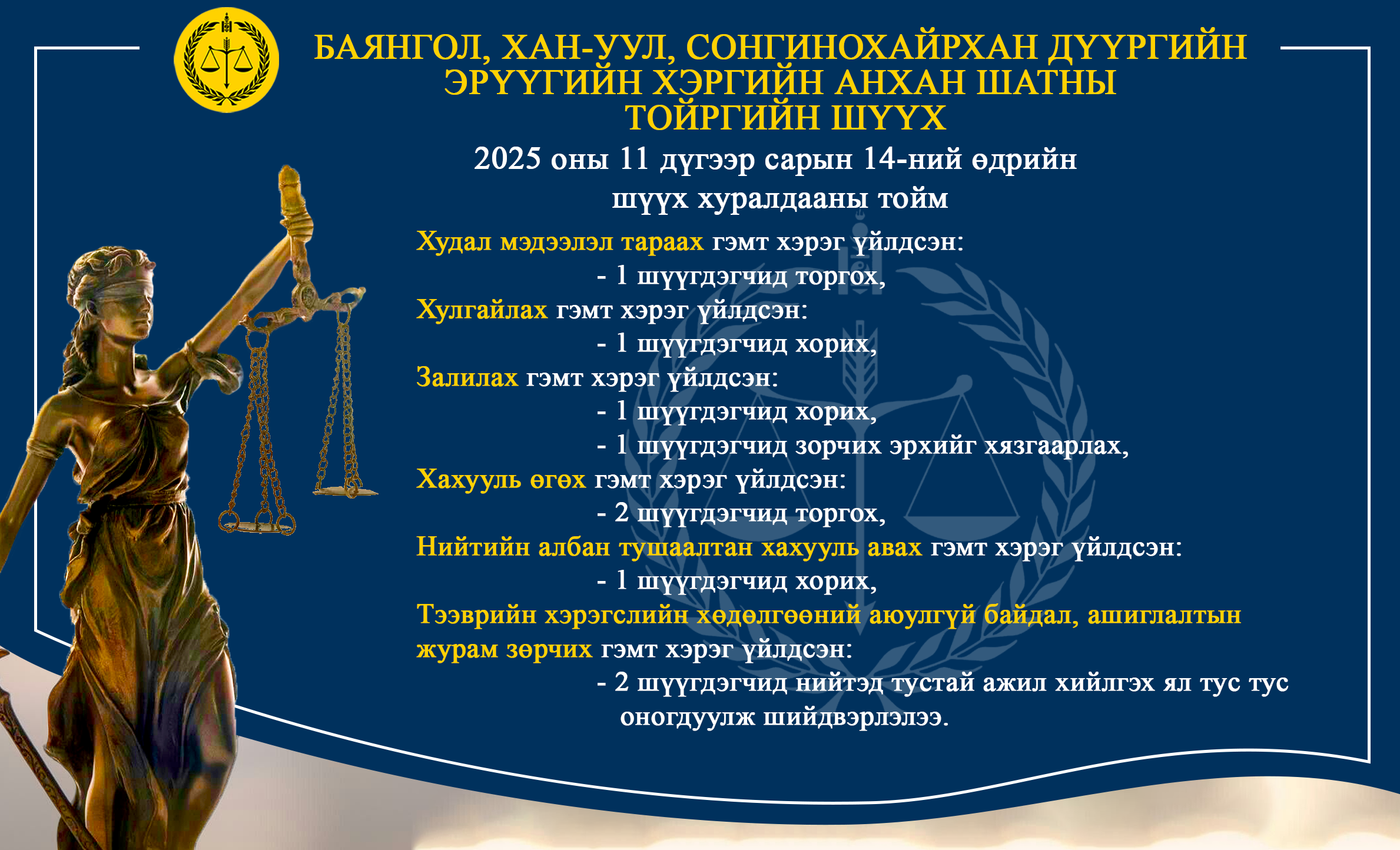 БАЯНГОЛ, ХАН-УУЛ, СОНГИНОХАЙРХАН ДҮҮРГИЙН ЭРҮҮГИЙН ХЭРГИЙН АНХАН ШАТНЫ ТОЙРГИЙН ШҮҮХ

2025 оны 11 дүгээр сарын 14-ний өдрийн шүүх хуралдааны тойм

Худал мэдээлэл тараах гэмт хэрэг үйлдсэн:
- 1 шүүгдэгчид торгох,
Хулгайлах гэмт хэрэг үйлдсэн:
- 1 шүүгдэгчид хорих,
Залилах гэмт хэрэг үйлдсэн:
- 1 шүүгдэгчид хорих,
- 1 шүүгдэгчид зорчих эрхийг хязгаарлах,
Хахууль өгөх гэмт хэрэг үйлдсэн:
- 2 шүүгдэгчид торгох,
Нийтийн албан тушаалтан хахууль авах гэмт хэрэг үйлдсэн:
- 1 шүүгдэгчид хорих,
Тээврийн хэрэгслийн хөдөлгөөний аюулгүй байдал, ашиглалтын журам зөрчих гэмт хэрэг үйлдсэн:
- 2 шүүгдэгчид нийтэд тустай ажил хийлгэх ял тус тус оногдуулж шийдвэрлэлээ.